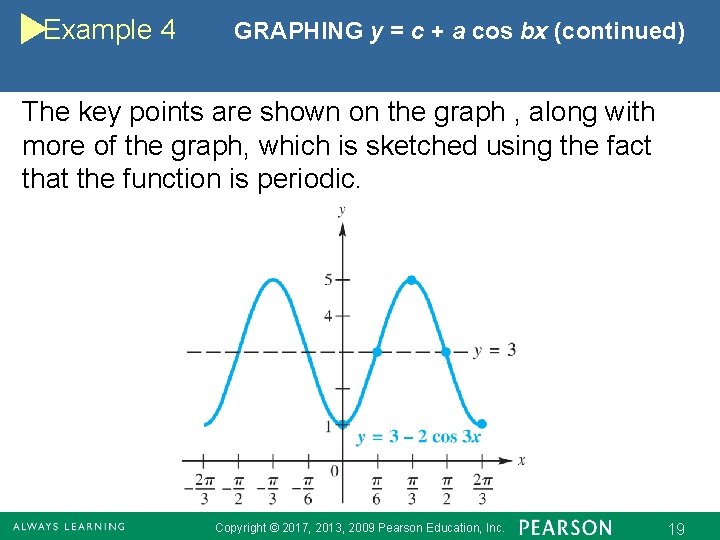 Example 4 GRAPHING $y = c + a \cos bx$ (continued)

The key points are shown on the graph , along with more of the graph, which is sketched using the fact that the function is periodic.

$y$

5

4

$y = 3$

1

$y = 3 - 2 \cos 3x$

$x$

$-\frac{2\pi}{3}$ $-\frac{\pi}{2}$ $-\frac{\pi}{3}$ $-\frac{\pi}{6}$ 0 $\frac{\pi}{6}$ $\frac{\pi}{3}$ $\frac{\pi}{2}$ $\frac{2\pi}{3}$

ALWAYS LEARNING Copyright © 2017, 2013, 2009 Pearson Education, Inc. PEARSON 19